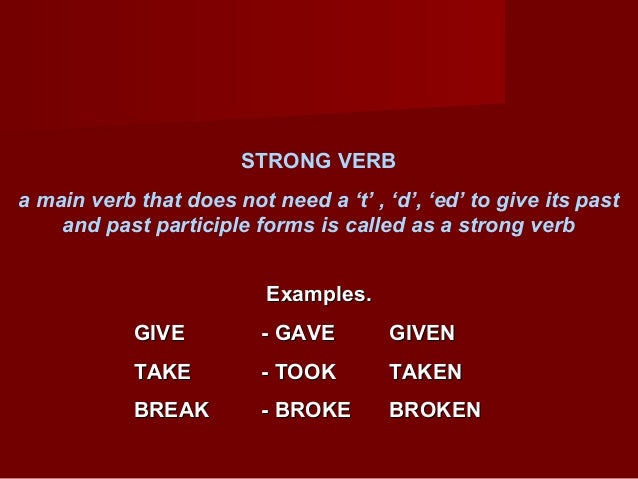 STRONG VERB

a main verb that does not need a ‘t’ , ‘d’, ‘ed’ to give its past and past participle forms is called as a strong verb

Examples.

GIVE - GAVE GIVEN

TAKE - TOOK TAKEN

BREAK - BROKE BROKEN